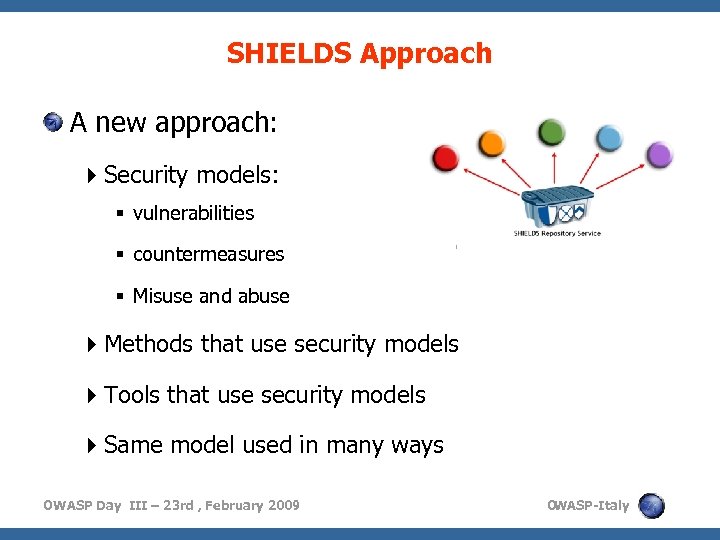 SHIELDS Approach

A new approach:

Security models:

vulnerabilities

countermeasures

Misuse and abuse

Methods that use security models

Tools that use security models

Same model used in many ways

SHIELDS Repository Service

OWASP Day III – 23rd , February 2009

OWASP-Italy